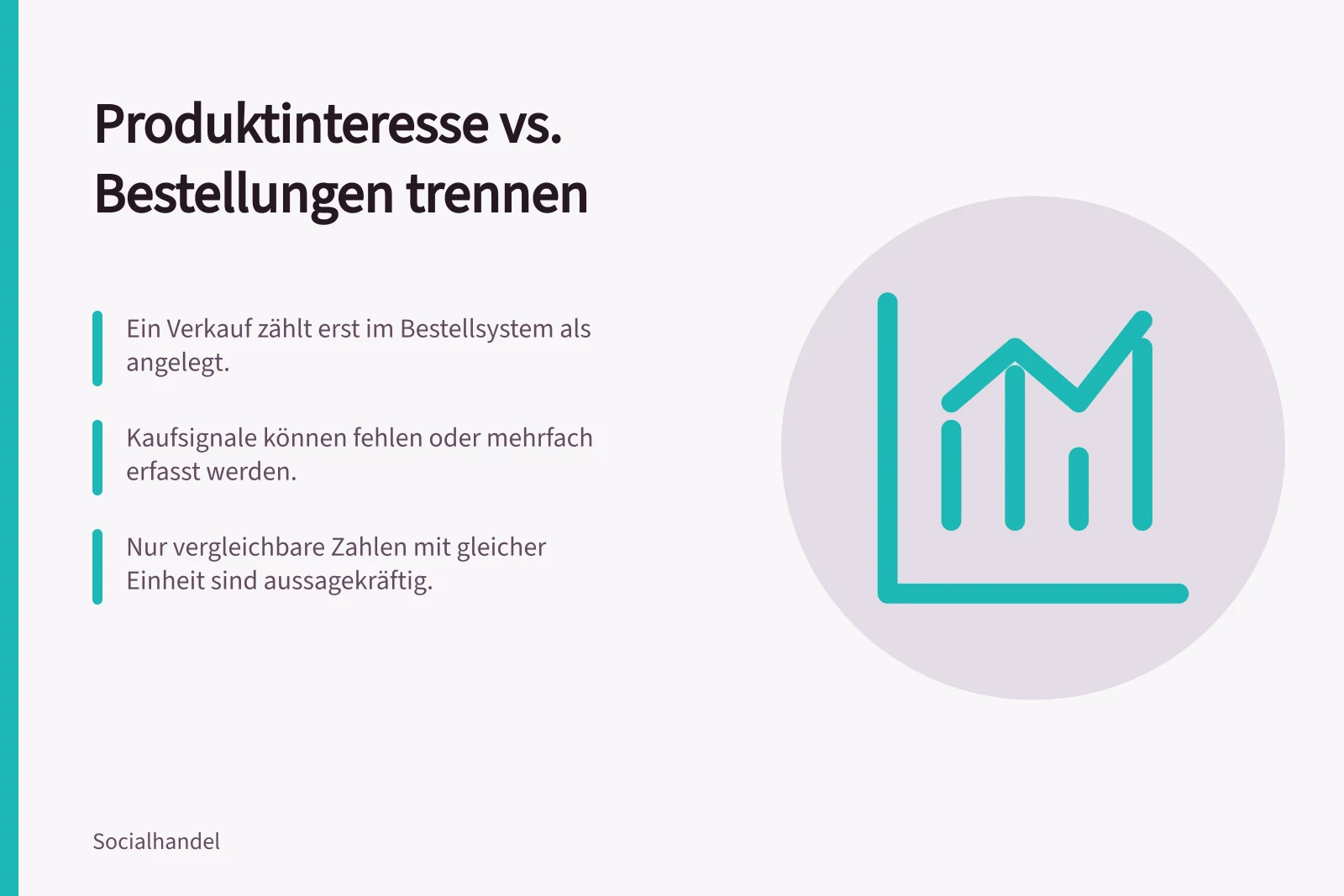 Produktinteresse vs. Bestellungen trennen

Ein Verkauf zählt erst im Bestellsystem als angelegt.

Kaufsignale können fehlen oder mehrfach erfasst werden.

Nur vergleichbare Zahlen mit gleicher Einheit sind aussagekräftig.

Socialhandel